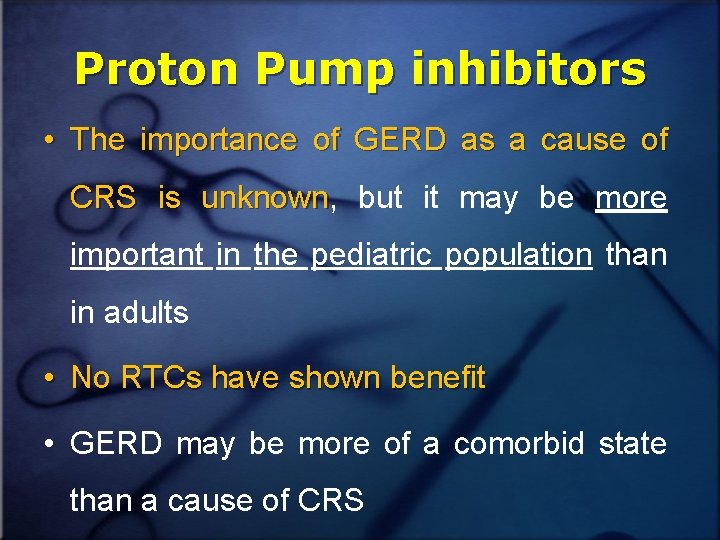 Proton Pump inhibitors

• The importance of GERD as a cause of CRS is unknown, but it may be more important in the pediatric population than in adults

• No RTCs have shown benefit

• GERD may be more of a comorbid state than a cause of CRS